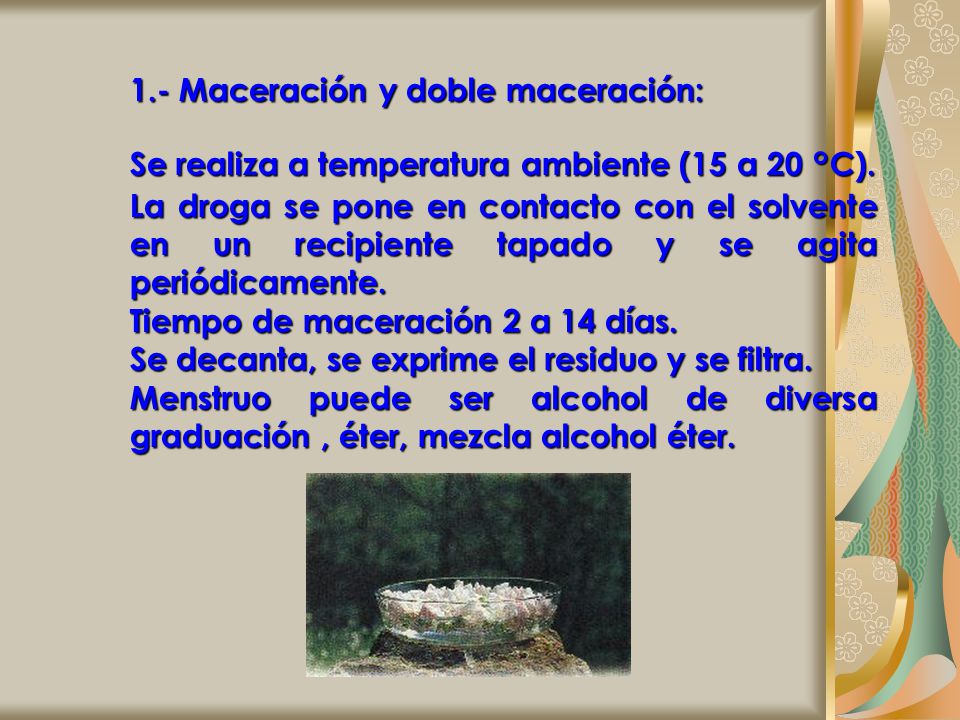 1.- Maceración y doble maceración:

Se realiza a temperatura ambiente (15 a 20 °C).
La droga se pone en contacto con el solvente en un recipiente tapado y se agita periódicamente.
Tiempo de maceración 2 a 14 días.
Se decanta, se exprime el residuo y se filtra.
Menstruo puede ser alcohol de diversa graduación , éter, mezcla alcohol éter.